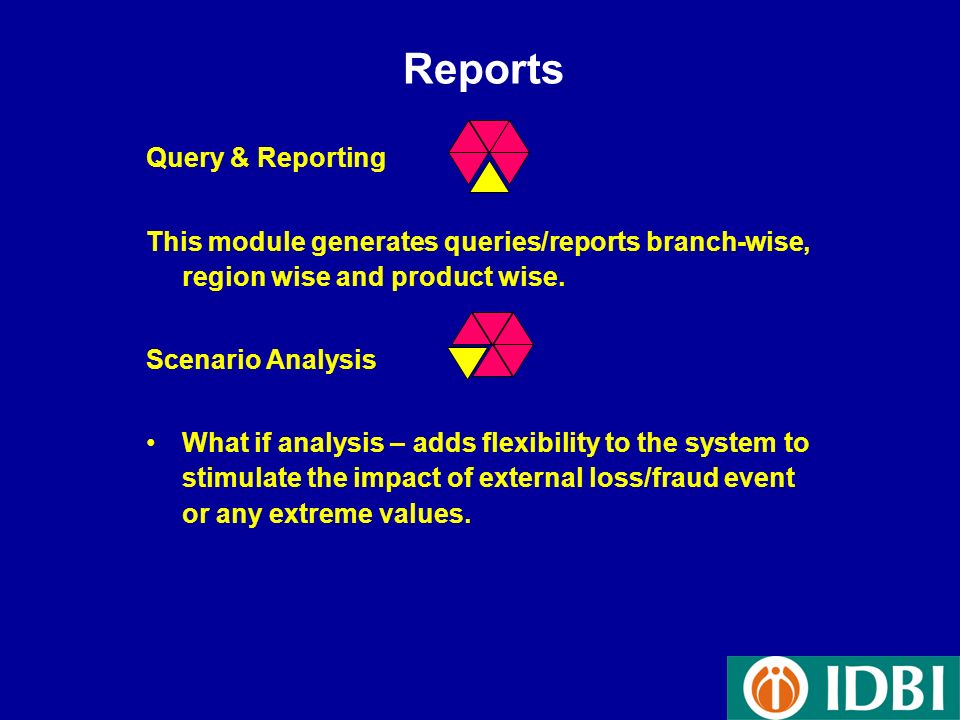 Reports

Query & Reporting

This module generates queries/reports branch-wise, region wise and product wise.

Scenario Analysis

• What if analysis – adds flexibility to the system to stimulate the impact of external loss/fraud event or any extreme values.

IDBI